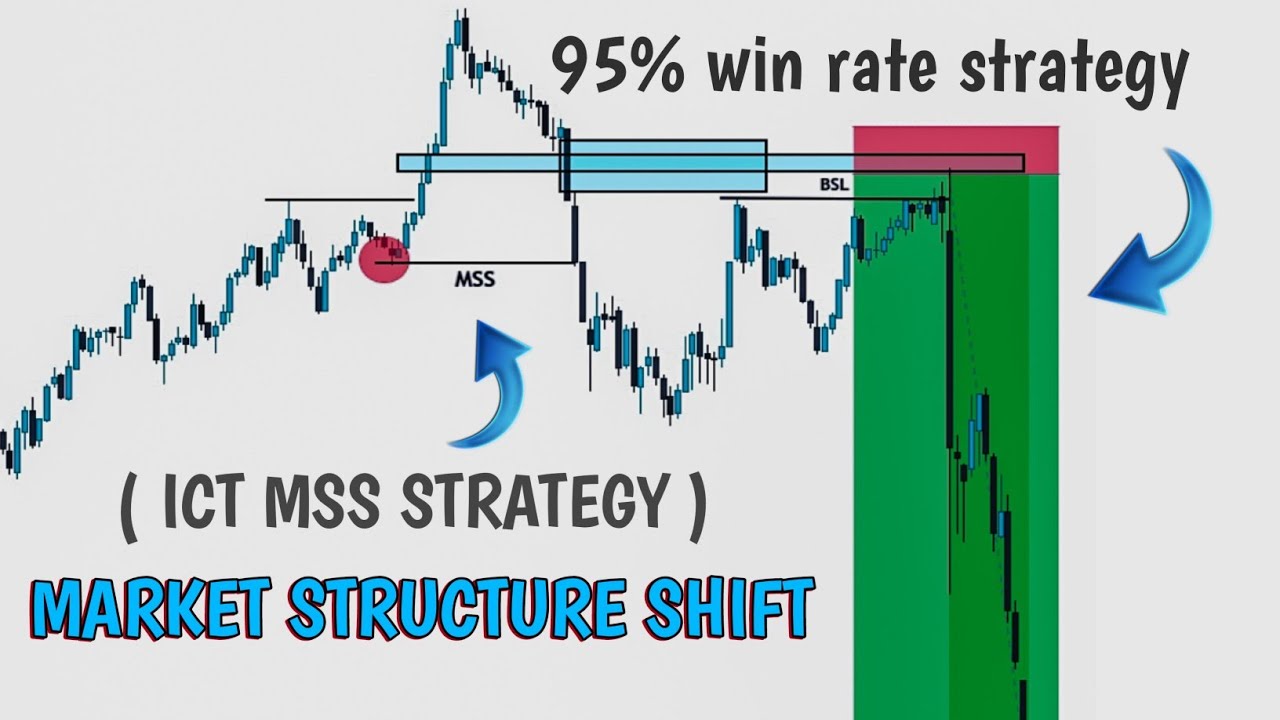 95% win rate strategy

BSL

MSS

( ICT MSS STRATEGY )

MARKET STRUCTURE SHIFT